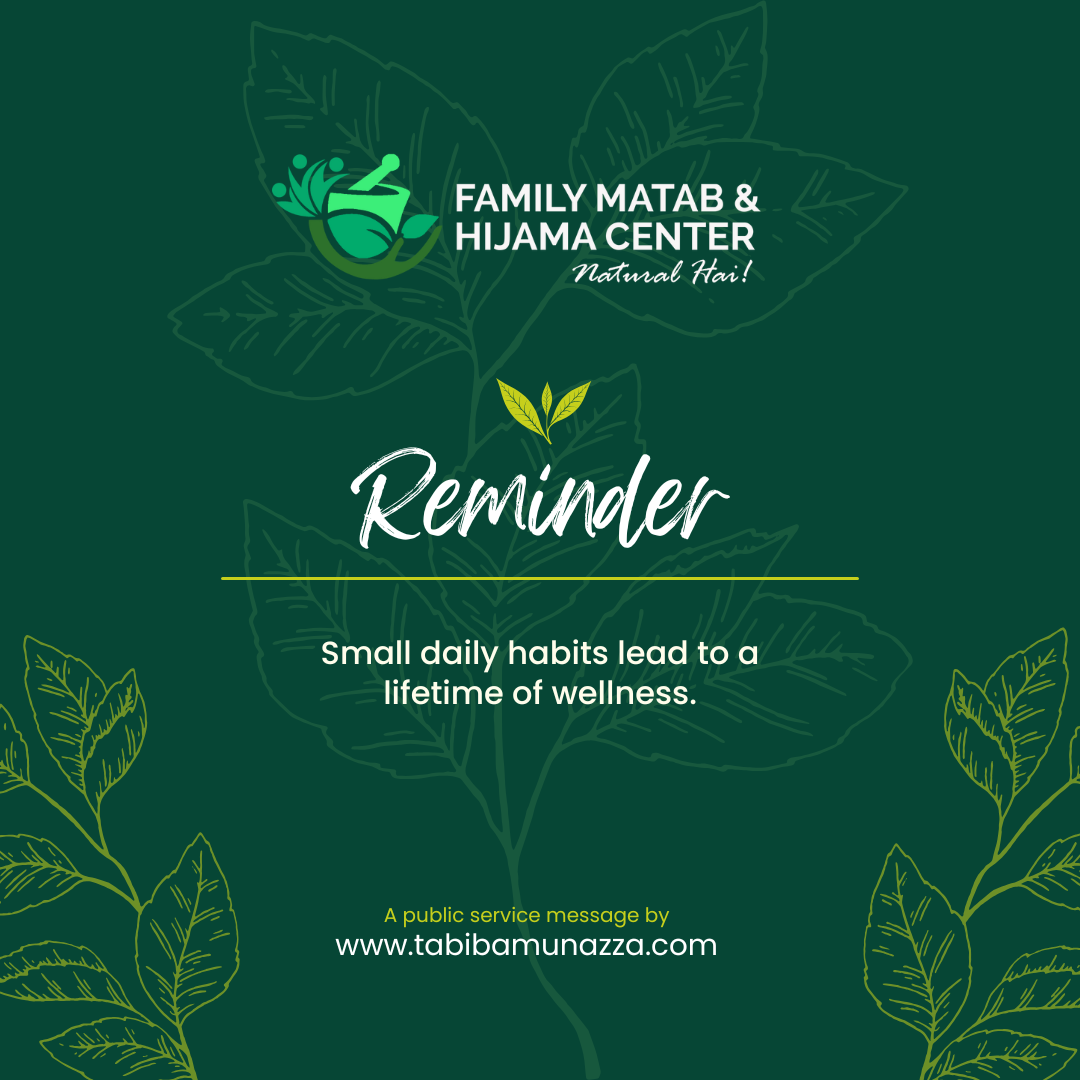 FAMILY MATAB &
HIJAMA CENTER
Natural Hai!

Reminder

Small daily habits lead to a lifetime of wellness.

A public service message by
www.tabibamunazza.com